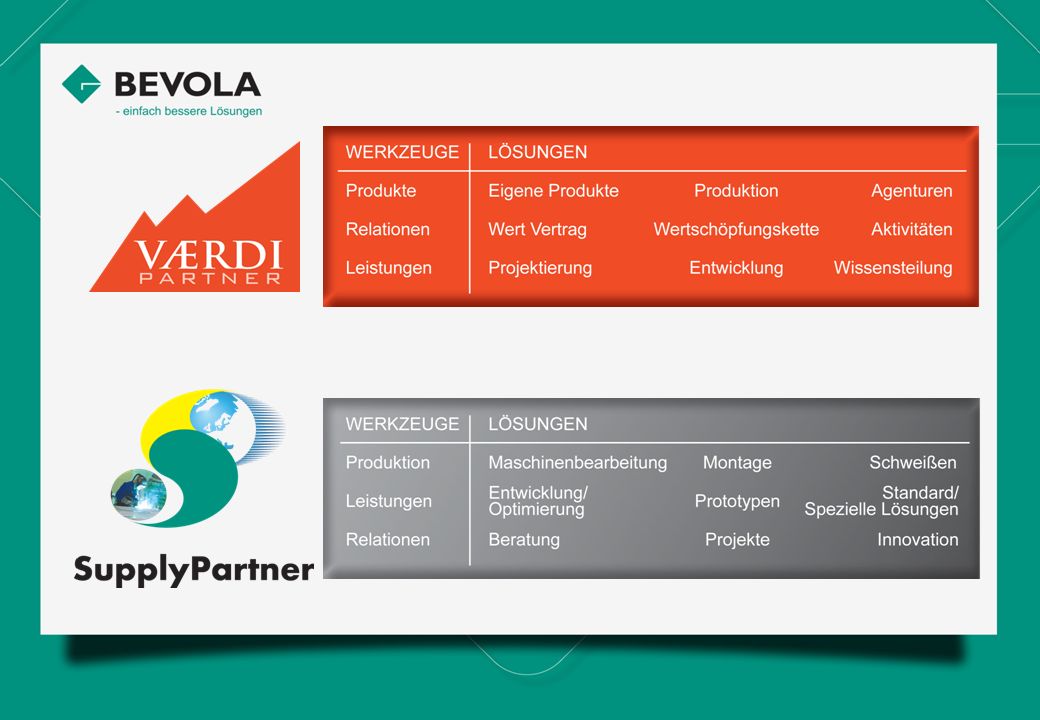 BEVOLA
- einfach bessere Lösungen

VÆRDI
PARTNER

| WERKZEUGE | LÖSUNGEN | | |
|---|---|---|---|
| Produkte | Eigene Produkte | Produktion | Agenturen |
| Relationen | Wert Vertrag | Wertschöpfungskette | Aktivitäten |
| Leistungen | Projektierung | Entwicklung | Wissensteilung |

SupplyPartner

| WERKZEUGE | LÖSUNGEN | | |
|---|---|---|---|
| Produktion | Maschinenbearbeitung | Montage | Schweißen |
| Leistungen | Entwicklung/ Optimierung | Prototypen | Standard/ Spezielle Lösungen |
| Relationen | Beratung | Projekte | Innovation |